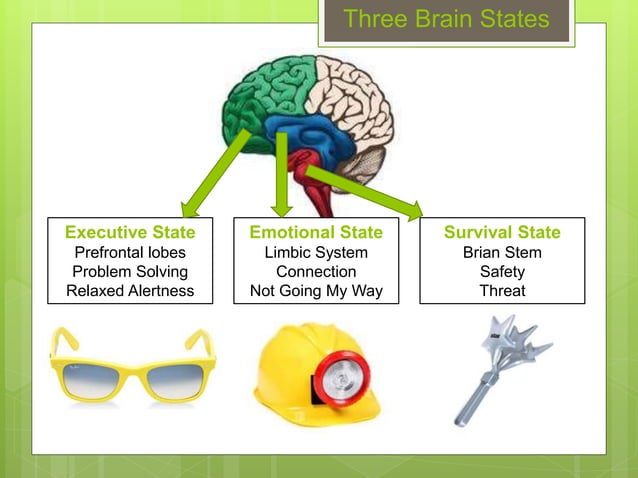 Three Brain States

Executive State
Prefrontal lobes
Problem Solving
Relaxed Alertness

Emotional State
Limbic System
Connection
Not Going My Way

Survival State
Brian Stem
Safety
Threat